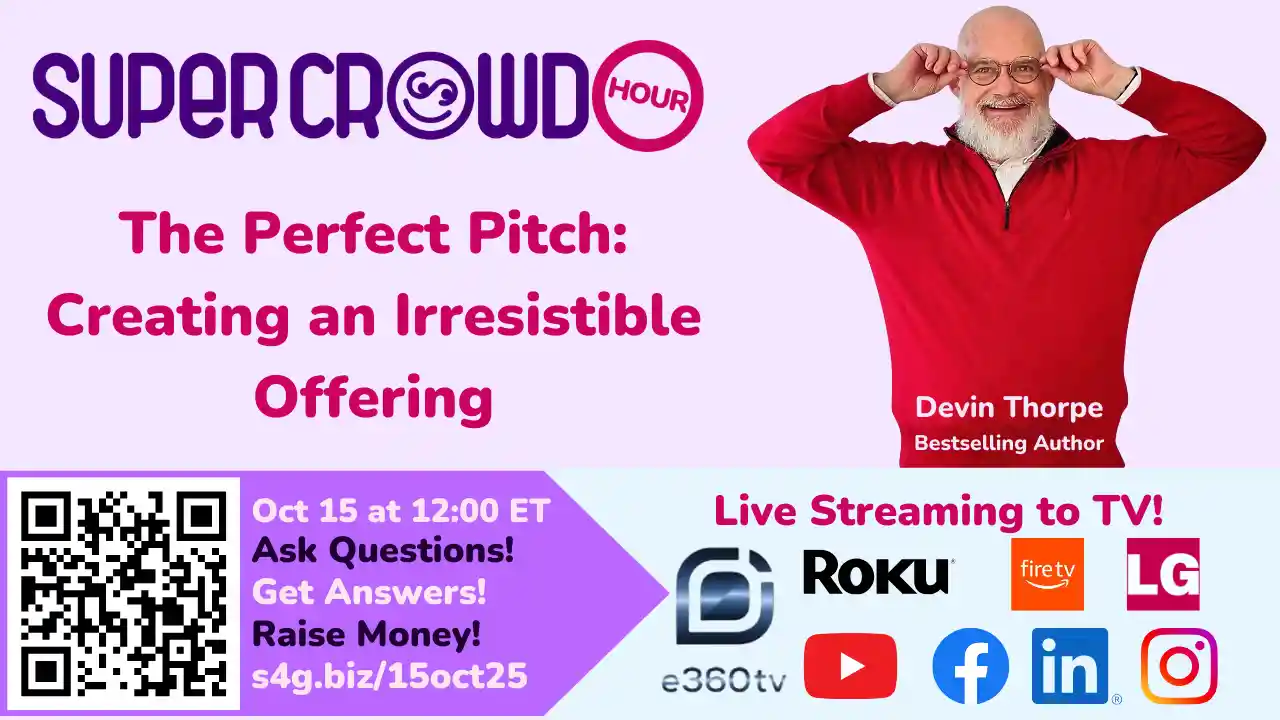 SUPER CROWD HOUR

The Perfect Pitch: Creating an Irresistible Offering

Devin Thorpe
Bestselling Author

Oct 15 at 12:00 ET
Ask Questions!
Get Answers!
Raise Money!
s4g.biz/15oct25

Live Streaming to TV!

e360tv

ROKU

fire tv

LG

in